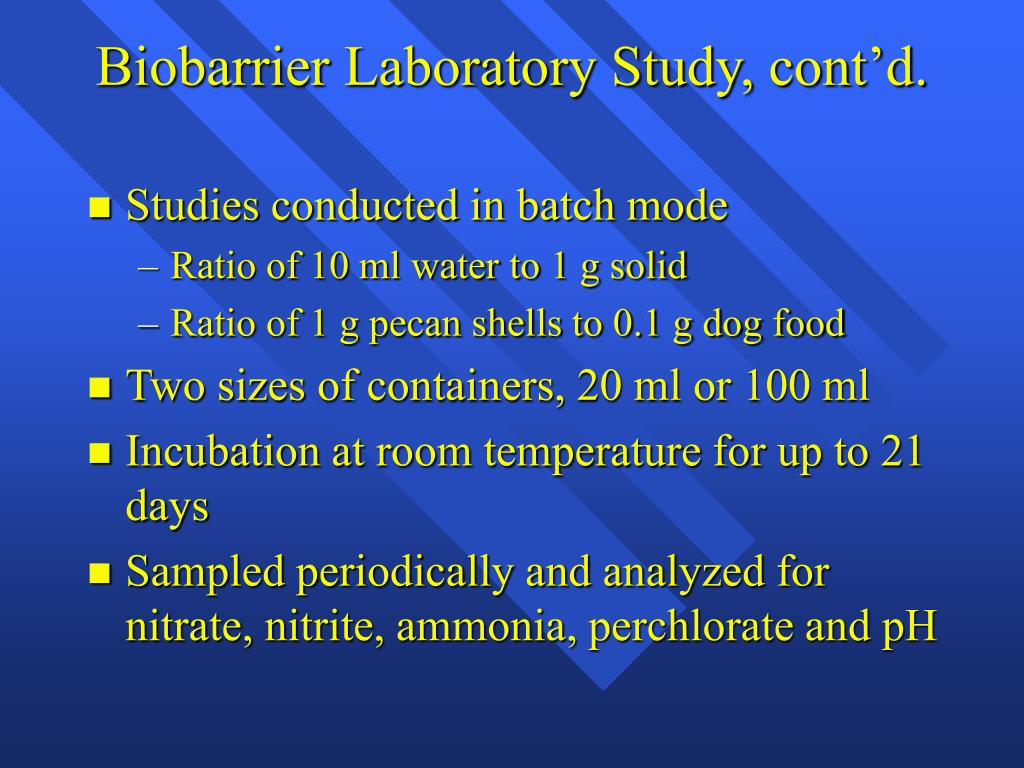 Biobarrier Laboratory Study, cont’d.

- Studies conducted in batch mode
  – Ratio of 10 ml water to 1 g solid
  – Ratio of 1 g pecan shells to 0.1 g dog food
- Two sizes of containers, 20 ml or 100 ml
- Incubation at room temperature for up to 21 days
- Sampled periodically and analyzed for nitrate, nitrite, ammonia, perchlorate and pH